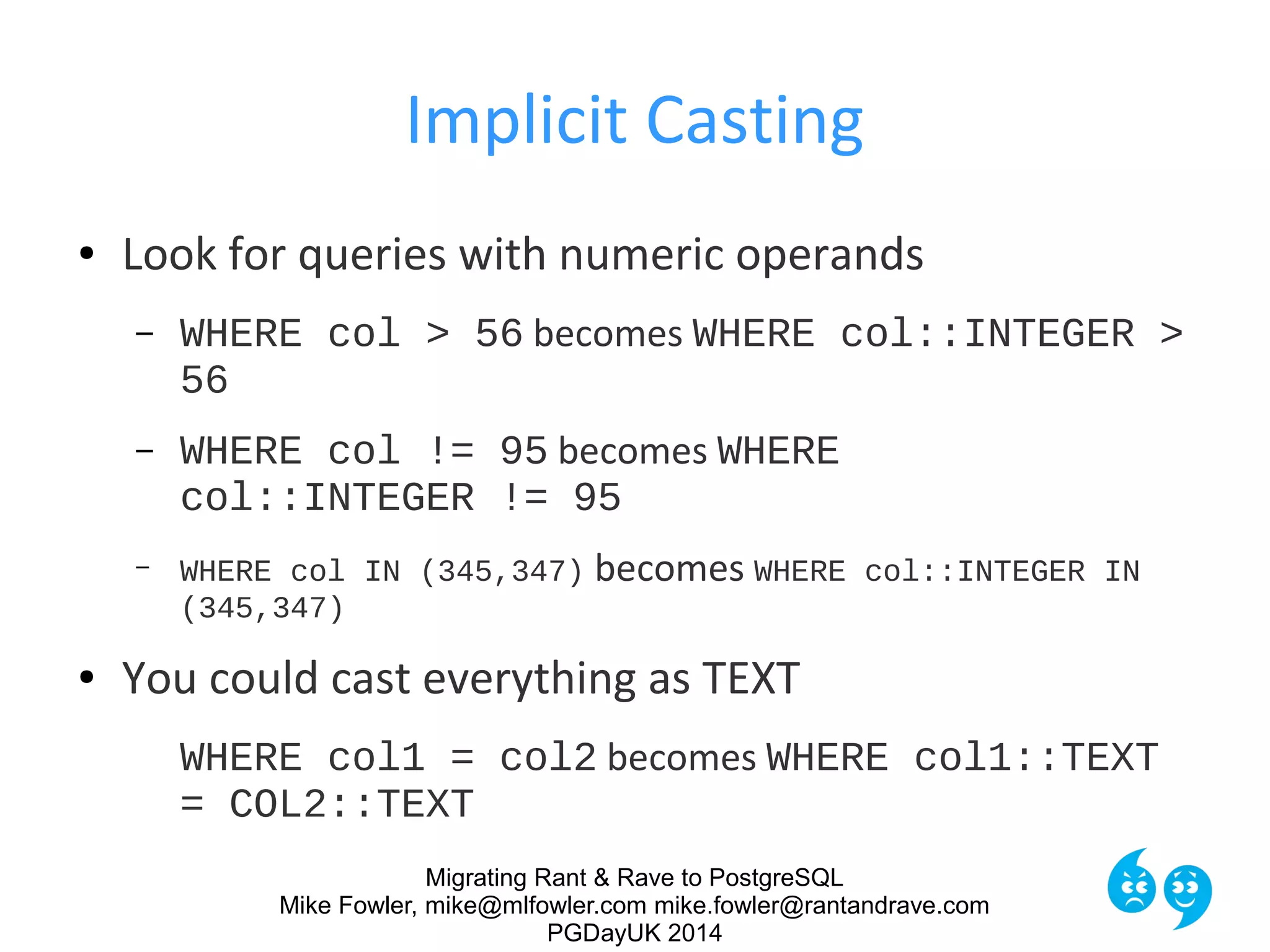 Implicit Casting

• Look for queries with numeric operands

– WHERE col > 56 becomes WHERE col::INTEGER > 56

– WHERE col != 95 becomes WHERE col::INTEGER != 95

– WHERE col IN (345,347) becomes WHERE col::INTEGER IN (345,347)

• You could cast everything as TEXT

WHERE col1 = col2 becomes WHERE col1::TEXT = COL2::TEXT

Migrating Rant & Rave to PostgreSQL
Mike Fowler, mike@mlfowler.com mike.fowler@rantandrave.com
PGDayUK 2014